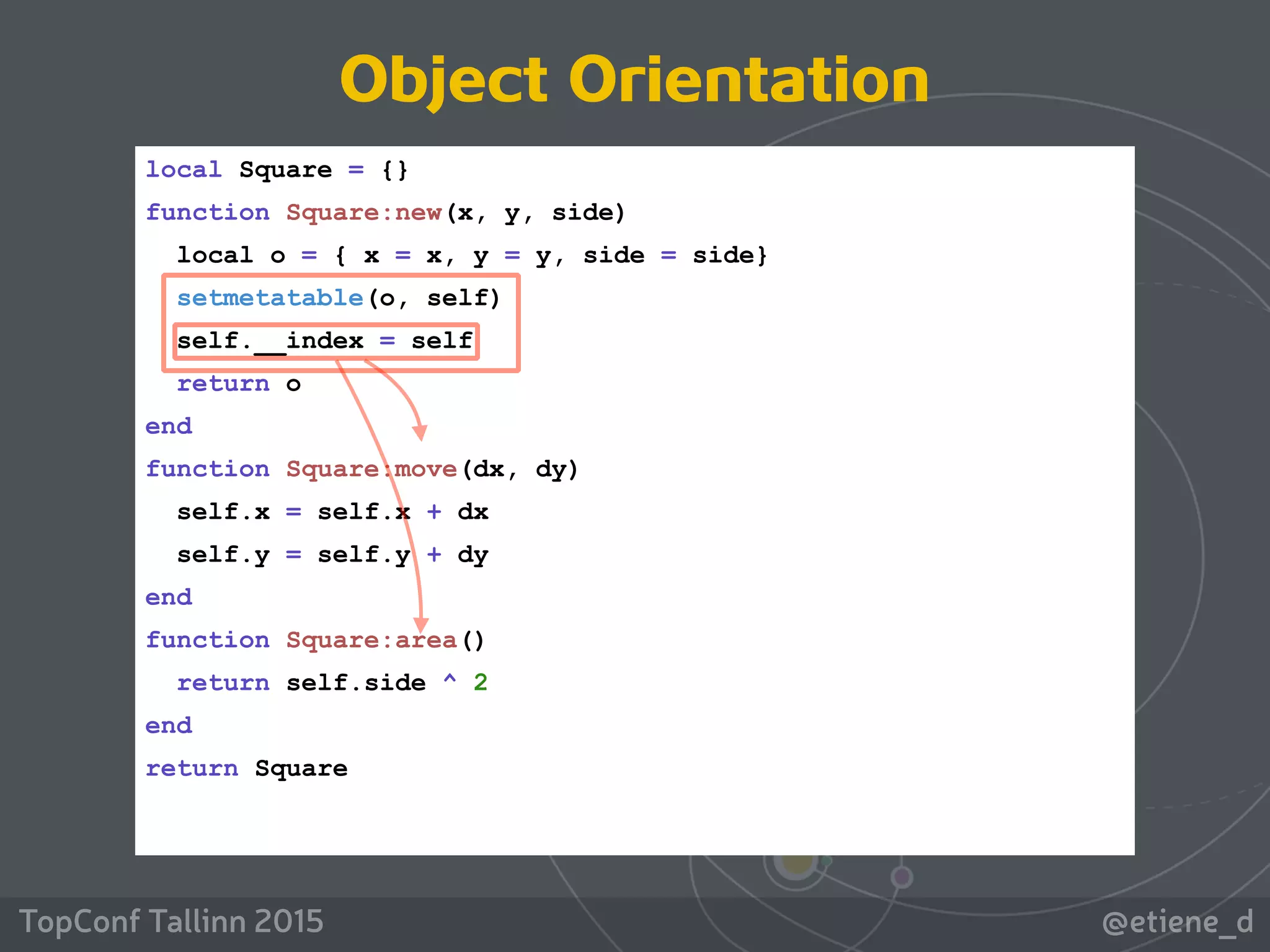 Object Orientation

local Square = {}
function Square:new(x, y, side)
  local o = { x = x, y = y, side = side}
  setmetatable(o, self)
  self.__index = self
  return o
end
function Square:move(dx, dy)
  self.x = self.x + dx
  self.y = self.y + dy
end
function Square:area()
  return self.side ^ 2
end
return Square

TopConf Tallinn 2015

@etiene_d